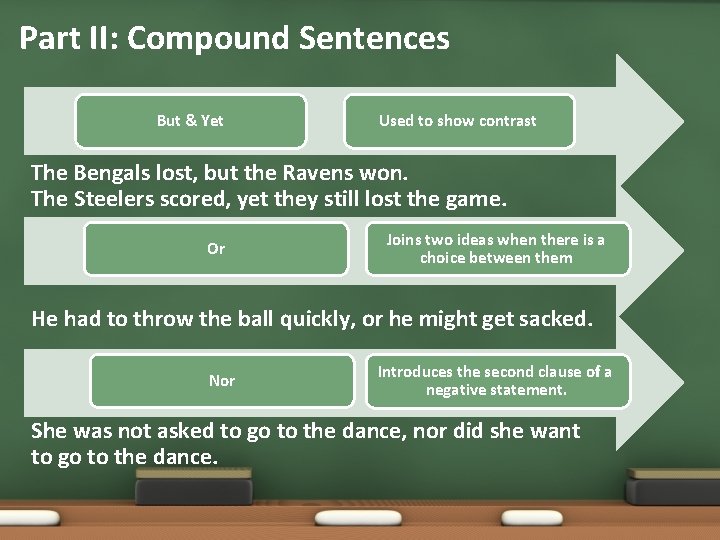 Part II: Compound Sentences

But & Yet

Used to show contrast

The Bengals lost, but the Ravens won.
The Steelers scored, yet they still lost the game.

Or

Joins two ideas when there is a choice between them

He had to throw the ball quickly, or he might get sacked.

Nor

Introduces the second clause of a negative statement.

She was not asked to go to the dance, nor did she want to go to the dance.